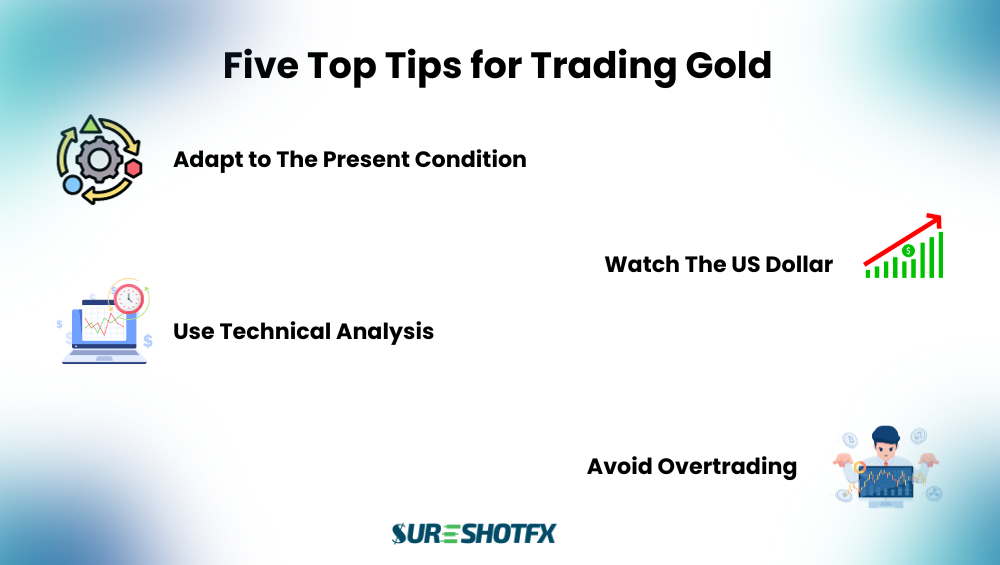 Five Top Tips for Trading Gold

Adapt to The Present Condition

Watch The US Dollar

Use Technical Analysis

Avoid Overtrading

SURESHOTFX